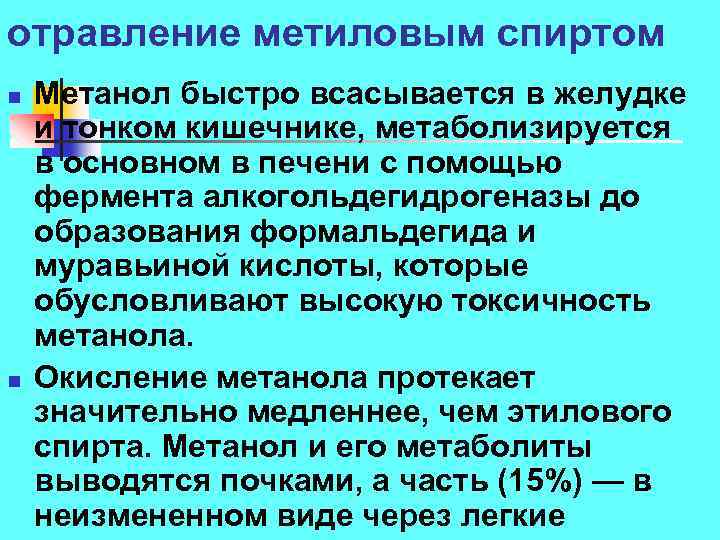 отравление метиловым спиртом

Метанол быстро всасывается в желудке и тонком кишечнике, метаболизируется в основном в печени с помощью фермента алкогольдегидрогеназы до образования формальдегида и муравьиной кислоты, которые обусловливают высокую токсичность метанола.

Окисление метанола протекает значительно медленнее, чем этилового спирта. Метанол и его метаболиты выводятся почками, а часть (15%) — в неизмененном виде через легкие